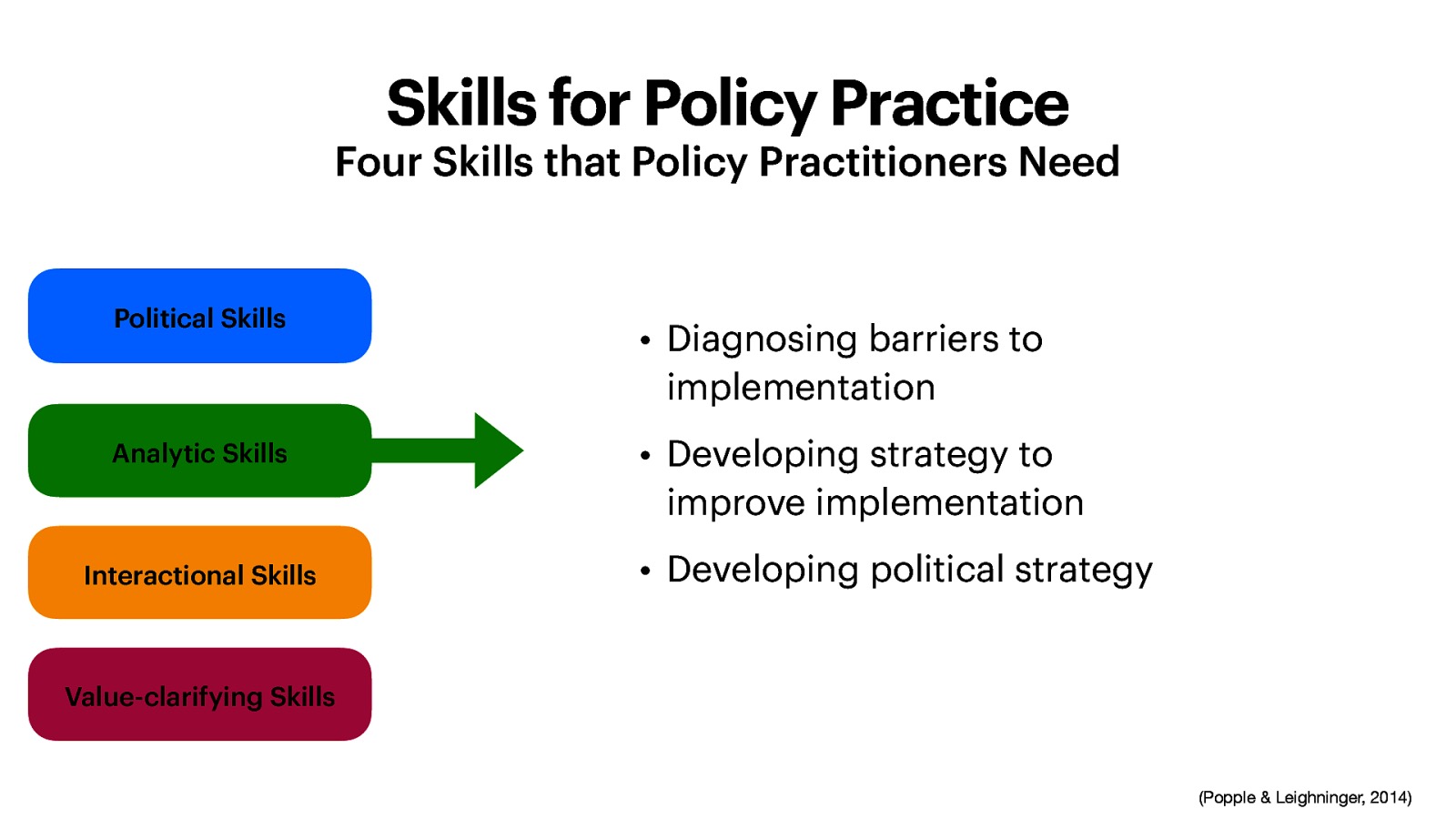 Skills for Policy Practice
Four Skills that Policy Practitioners Need

Political Skills

Analytic Skills

Interactional Skills

Value-clarifying Skills

• Diagnosing barriers to implementation
• Developing strategy to improve implementation
• Developing political strategy

(Popple & Leighninger, 2014)